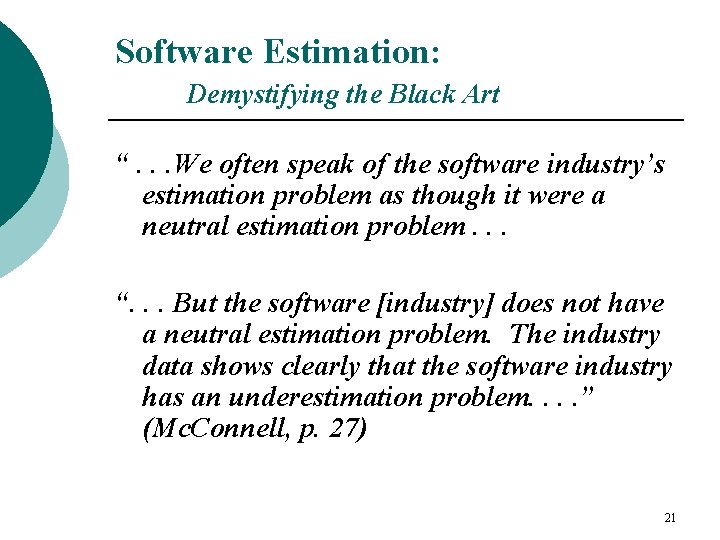 Software Estimation:

Demystifying the Black Art

“ . . .We often speak of the software industry’s estimation problem as though it were a neutral estimation problem . . .

“. . . But the software [industry] does not have a neutral estimation problem. The industry data shows clearly that the software industry has an underestimation problem. . . .” (McConnell, p. 27)

21